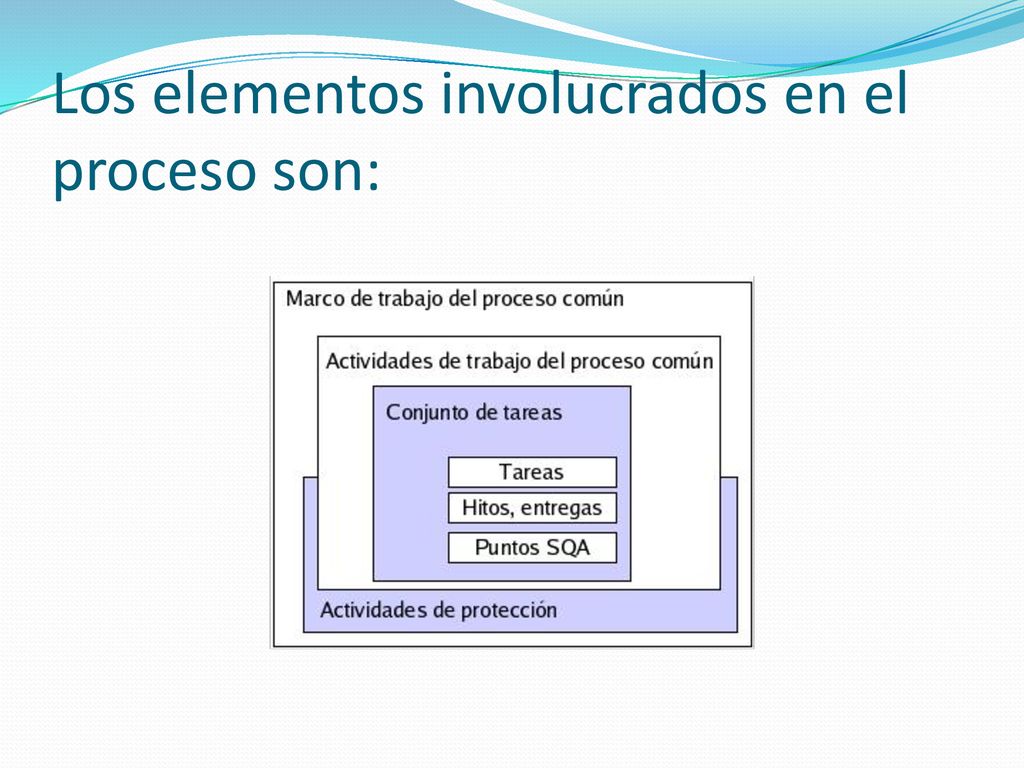 Los elementos involucrados en el proceso son:

Marco de trabajo del proceso común

Actividades de trabajo del proceso común

Conjunto de tareas

Tareas

Hitos, entregas

Puntos SQA

Actividades de protección